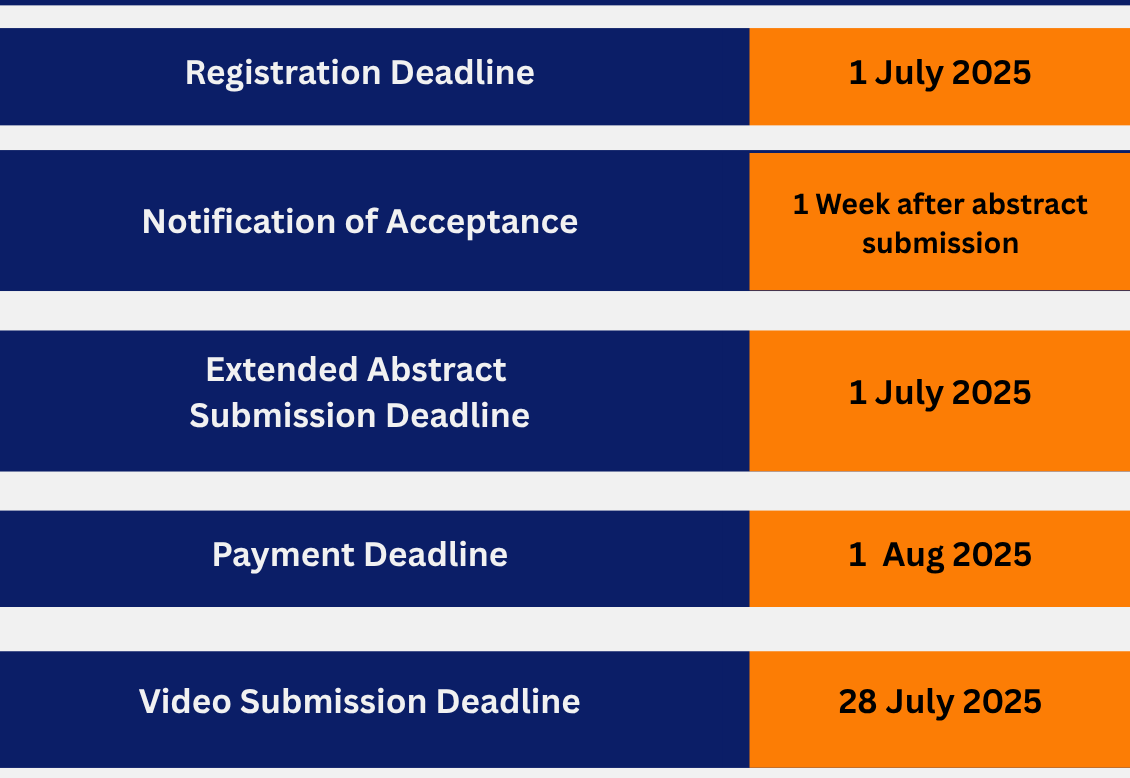 | Registration Deadline | 1 July 2025 |
|---|---|
| Notification of Acceptance | 1 Week after abstract submission |
| Extended Abstract Submission Deadline | 1 July 2025 |
| Payment Deadline | 1  Aug 2025 |
| Video Submission Deadline | 28 July 2025 |